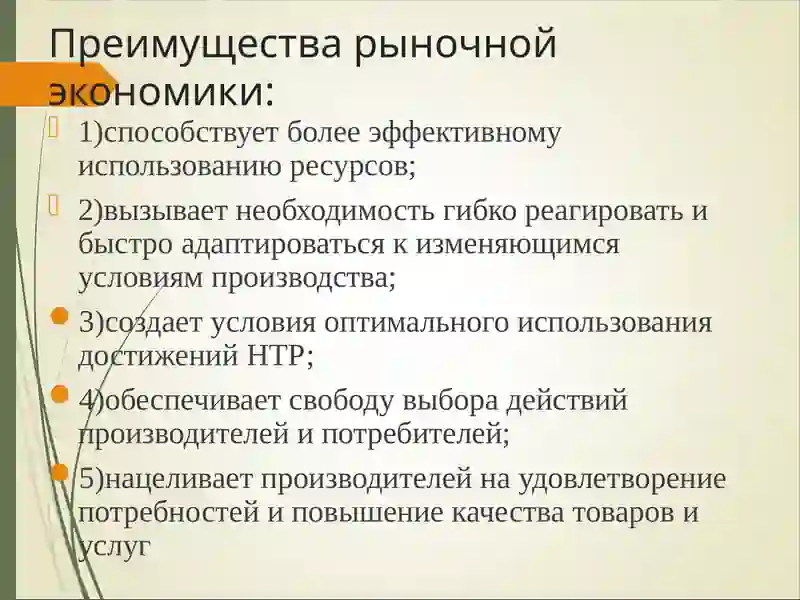 Преимущества рыночной экономики:

1)способствует более эффективному использованию ресурсов;

2)вызывает необходимость гибко реагировать и быстро адаптироваться к изменяющимся условиям производства;

3)создает условия оптимального использования достижений НТР;

4)обеспечивает свободу выбора действий производителей и потребителей;

5)нацеливает производителей на удовлетворение потребностей и повышение качества товаров и услуг